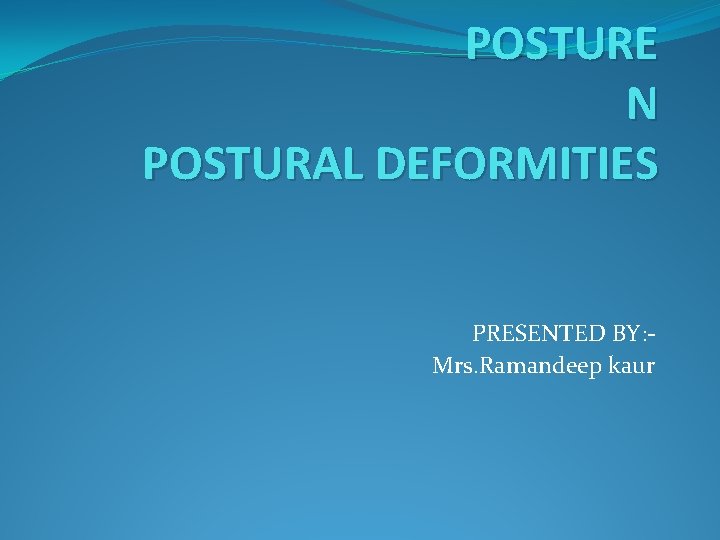 POSTURE
N
POSTURAL DEFORMITIES

PRESENTED BY:-
Mrs.Ramandeep kaur